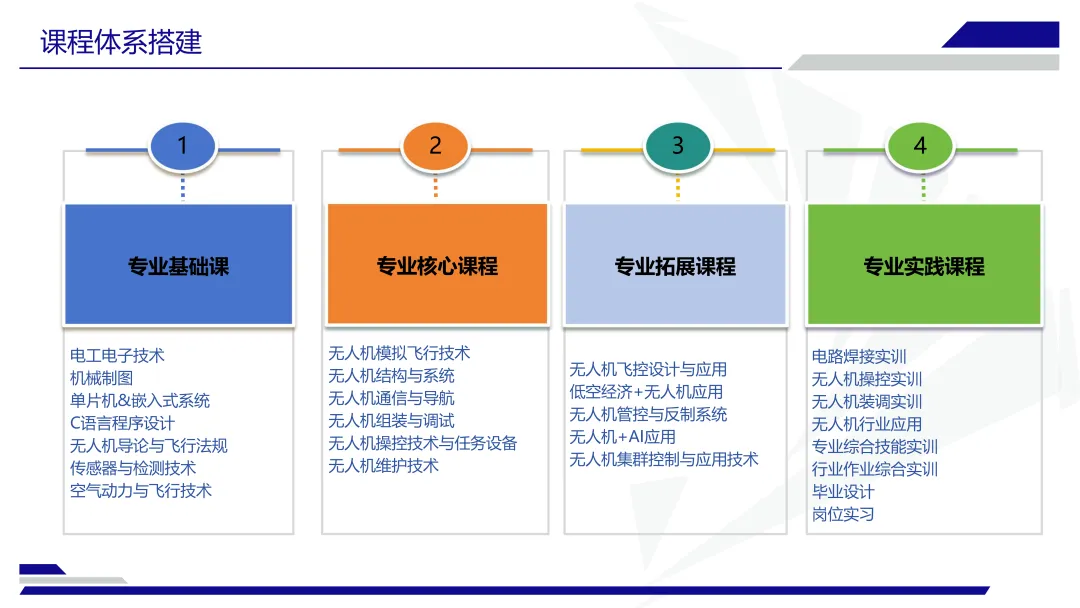 课程体系搭建

1

专业基础课

电工电子技术
机械制图
单片机&嵌入式系统
C语言程序设计
无人机导论与飞行法规
传感器与检测技术
空气动力与飞行技术

2

专业核心课程

无人机模拟飞行技术
无人机结构与系统
无人机通信与导航
无人机组装与调试
无人机操控技术与任务设备
无人机维护技术

3

专业拓展课程

无人机飞控设计与应用
低空经济+无人机应用
无人机管控与反制系统
无人机+AI应用
无人机集群控制与应用技术

4

专业实践课程

电路焊接实训
无人机操控实训
无人机装调实训
无人机行业应用
专业综合技能实训
行业作业综合实训
毕业设计
岗位实习